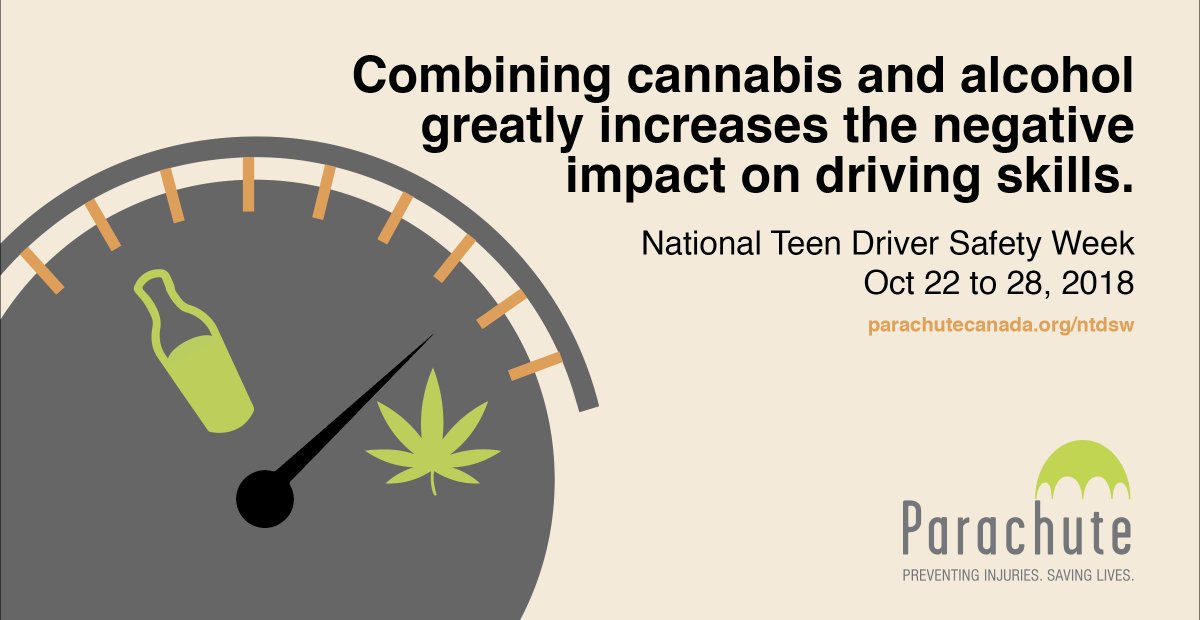 Combining cannabis and alcohol greatly increases the negative impact on driving skills.

National Teen Driver Safety Week
Oct 22 to 28, 2018

parachutecanada.org/ntdsw

Parachute
PREVENTING INJURIES. SAVING LIVES.